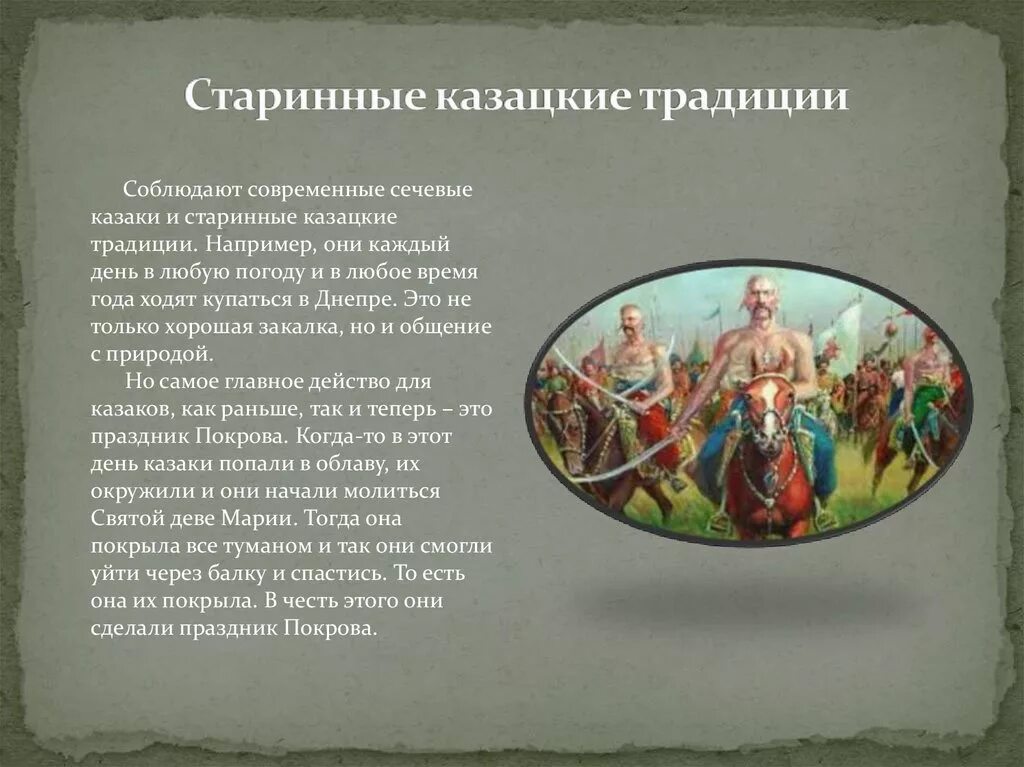 Старинные казацкие традиции

Соблюдают современные сечевые казаки и старинные казацкие традиции. Например, они каждый день в любую погоду и в любое время года ходят купаться в Днепре. Это не только хорошая закалка, но и общение с природой.

Но самое главное действо для казаков, как раньше, так и теперь – это праздник Покрова. Когда-то в этот день казаки попали в облаву, их окружили и они начали молиться Святой деве Марии. Тогда она покрыла все туманом и так они смогли уйти через балку и спастись. То есть она их покрыла. В честь этого они сделали праздник Покрова.